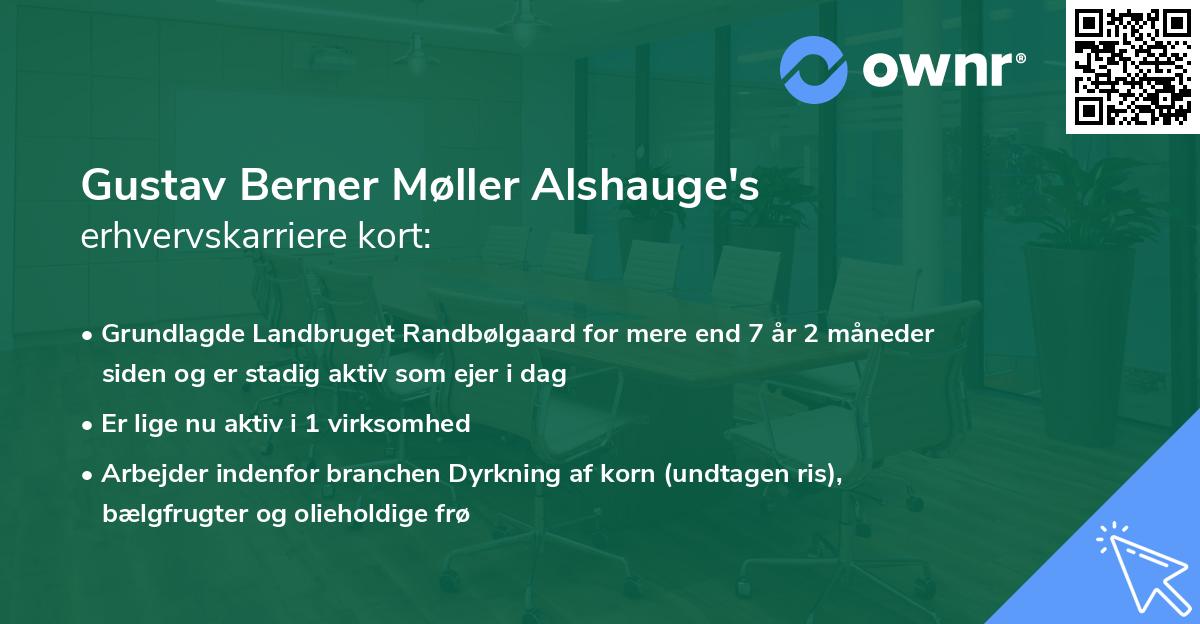 ownr®

Gustav Berner Møller Alshauge's
erhvervskarriere kort:

• Grundlagde Landbruget Randbølgaard for mere end 7 år 2 måneder siden og er stadig aktiv som ejer i dag

• Er lige nu aktiv i 1 virksomhed

• Arbejder indenfor branchen Dyrkning af korn (undtagen ris), bælgfrugter og olieholdige frø